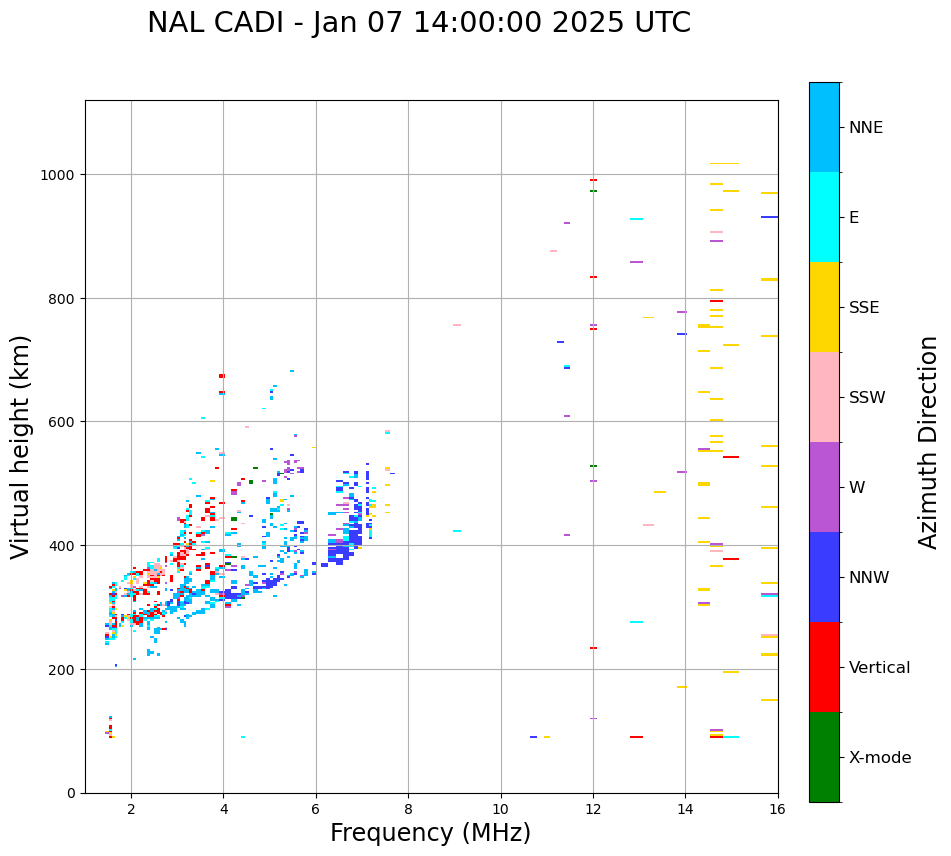 NAL CADI - Jan 07 14:00:00 2025 UTC

Virtual height (km)

1000
800
600
400
200
0

2
4
6
8
10
12
14
16

Frequency (MHz)

NNE
E
SSE
SSW
W
NNW
Vertical
X-mode

Azimuth Direction